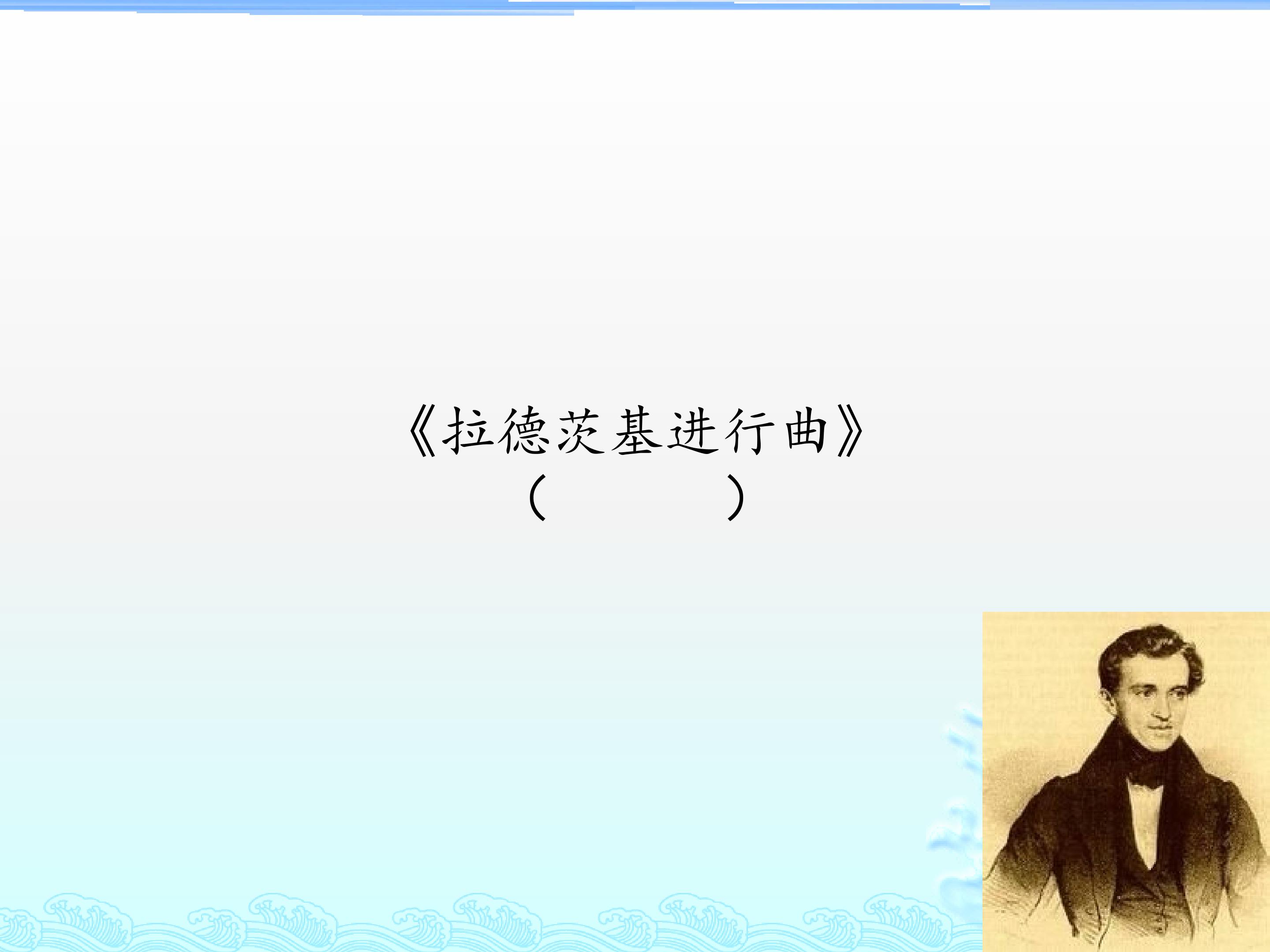 《拉德茨基进行曲》
（　　　　）